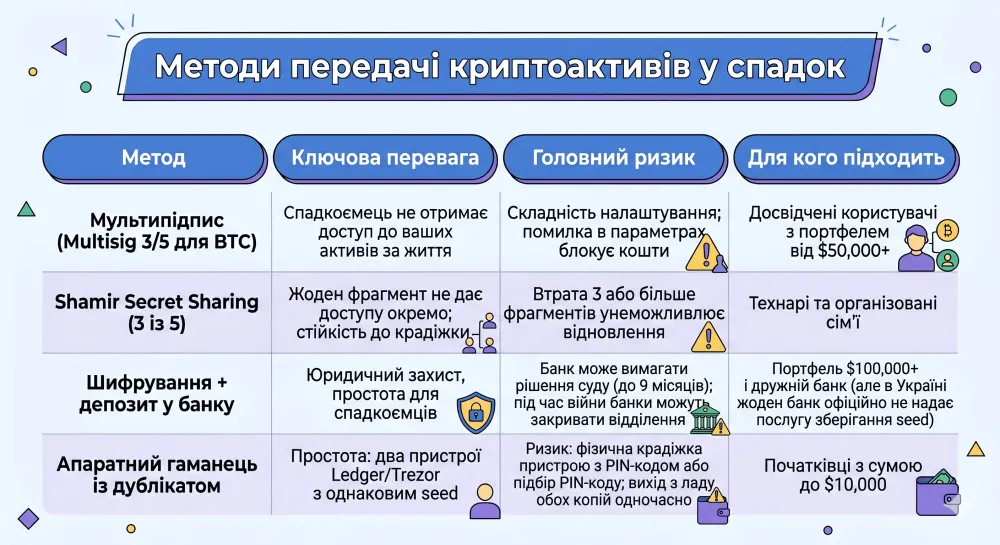 Методи передачі криптоактивів у спадок

| Метод | Ключова перевага | Головний ризик | Для кого підходить |
|---|---|---|---|
| Мультипідпис (Multisig 3/5 для BTC) | Спадкоємець не отримає доступ до ваших активів за життя | Складність налаштування; помилка в параметрах блокує кошти | Досвідчені користувачі з портфелем від $50,000+ |
| Shamir Secret Sharing (3 із 5) | Жоден фрагмент не дає доступу окремо; стійкість до крадіжки | Втрата 3 або більше фрагментів унеможливлює відновлення | Технарі та організовані сім'ї |
| Шифрування + депозит у банку | Юридичний захист, простота для спадкоємців | Банк може вимагати рішення суду (до 9 місяців); під час війни банки можуть закривати відділення | Портфель $100,000+ і дружній банк (але в Україні жоден банк офіційно не надає послугу зберігання seed) |
| Апаратний гаманець із дублікатом | Простота: два пристрої Ledger/Trezor з однаковим seed | Ризик: фізична крадіжка пристрою з PIN-кодом або підбір PIN-коду; вихід з ладу обох копій одночасно | Початківці з сумою до $10,000 |